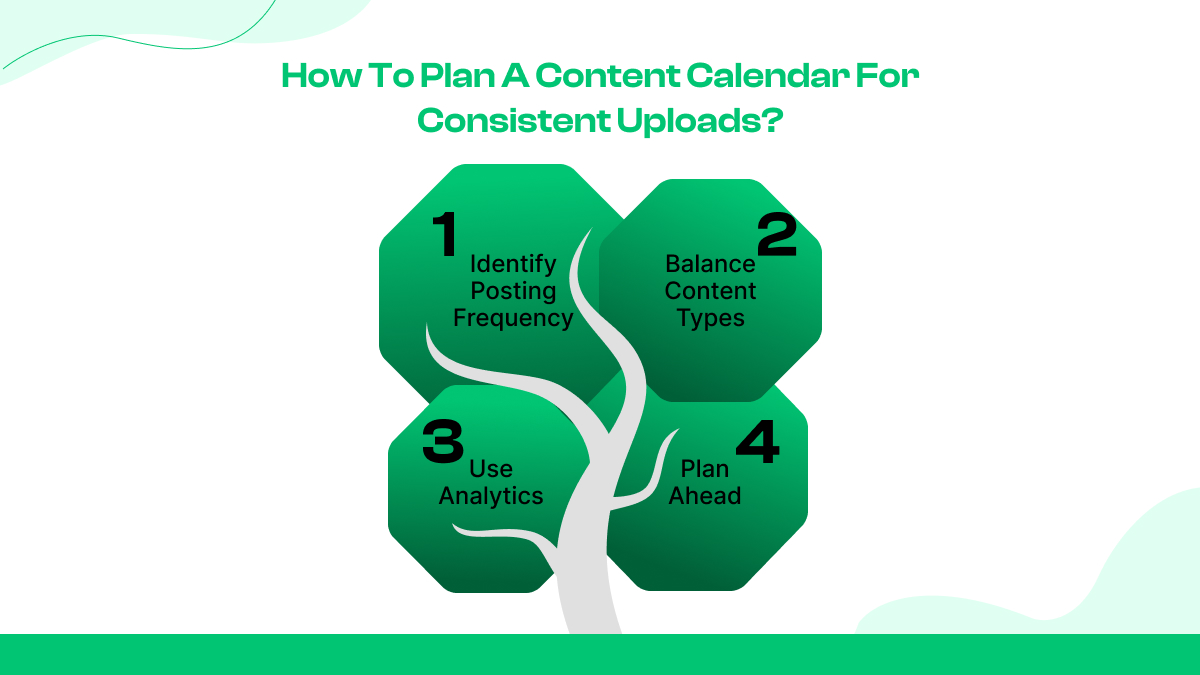 How To Plan A Content Calendar For Consistent Uploads?

1
Identify Posting Frequency

2
Balance Content Types

3
Use Analytics

4
Plan Ahead